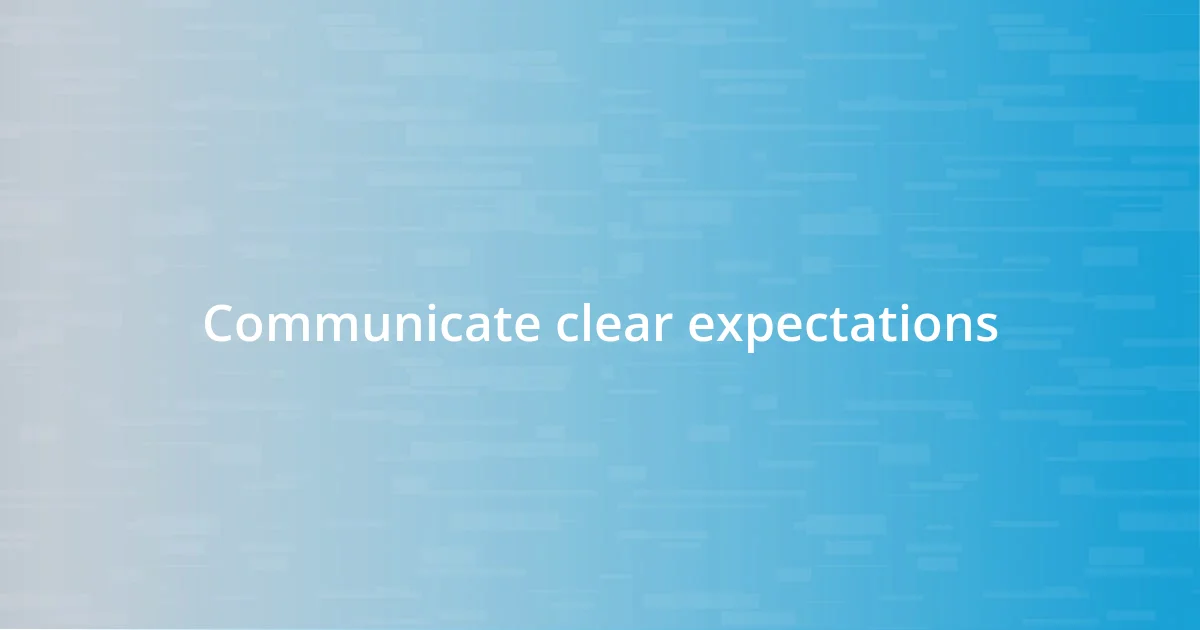 Communicate clear expectations